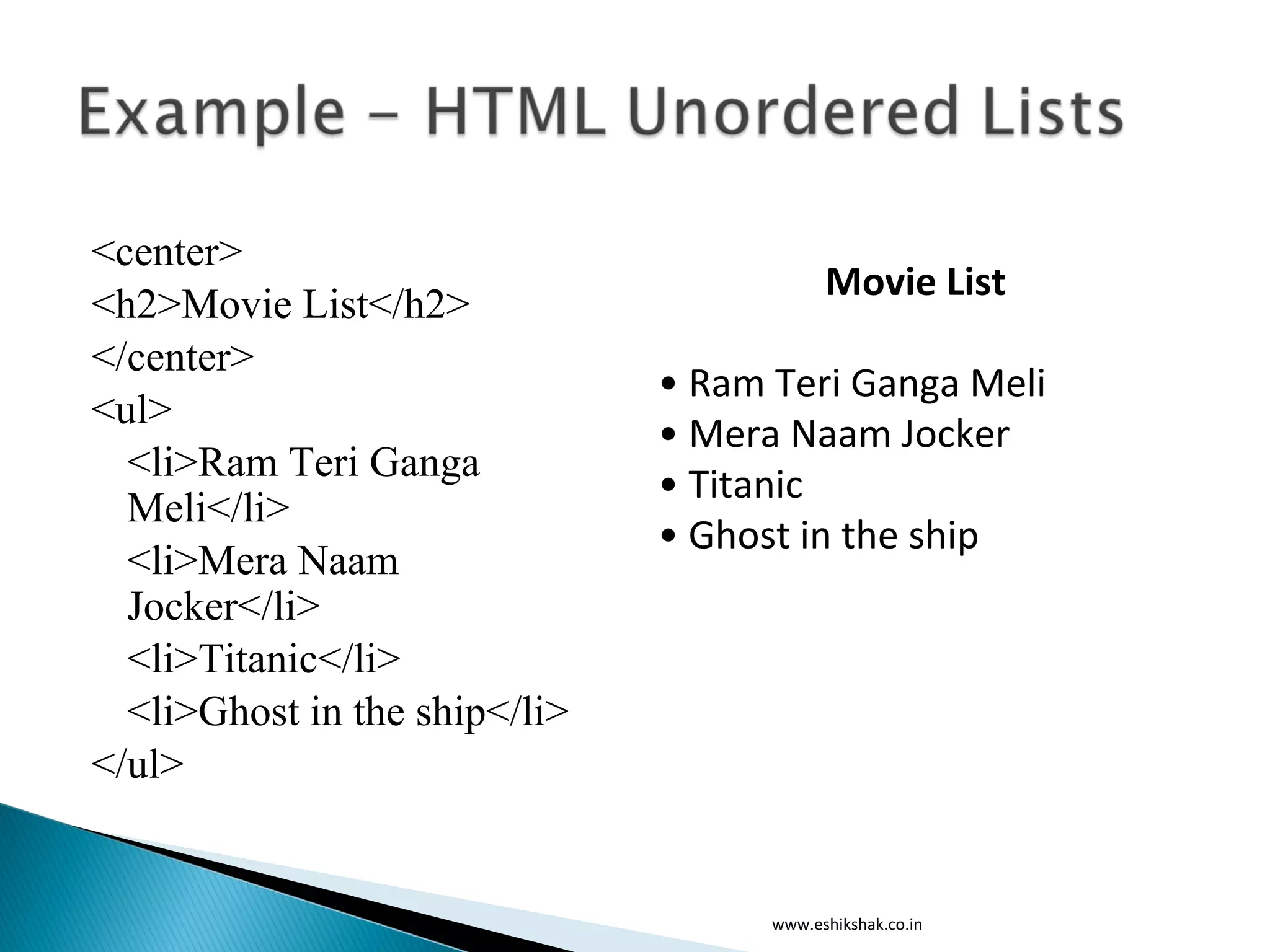 Example – HTML Unordered Lists

<center>
<h2>Movie List</h2>
</center>
<ul>
<li>Ram Teri Ganga Meli</li>
<li>Mera Naam Jocker</li>
<li>Titanic</li>
<li>Ghost in the ship</li>
</ul>

Movie List

• Ram Teri Ganga Meli
• Mera Naam Jocker
• Titanic
• Ghost in the ship

www.eshikshak.co.in